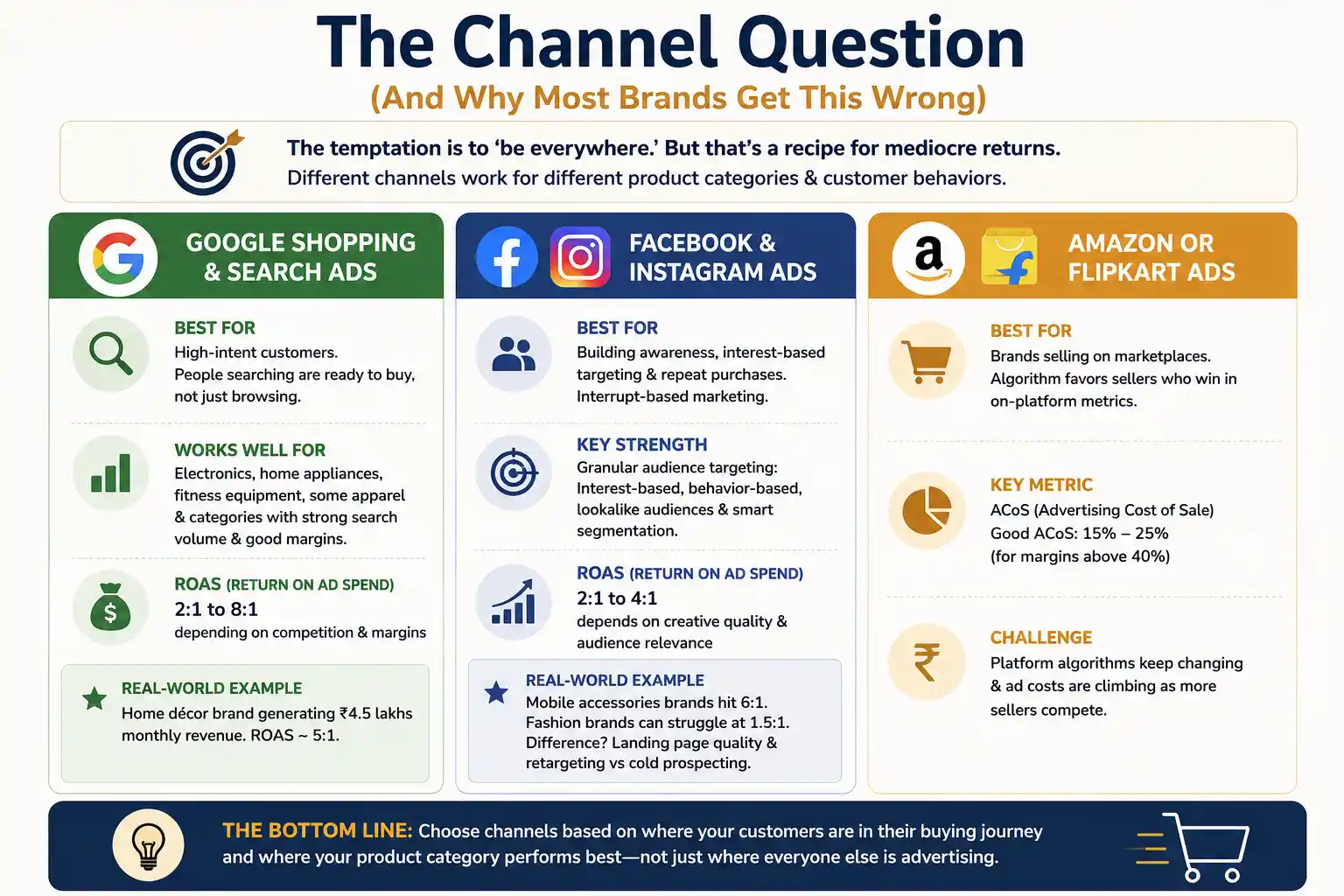 The Channel Question
(And Why Most Brands Get This Wrong)

The temptation is to 'be everywhere.' But that's a recipe for mediocre returns.
Different channels work for different product categories & customer behaviors.

GOOGLE SHOPPING & SEARCH ADS

BEST FOR
High-intent customers.
People searching are ready to buy, not just browsing.

WORKS WELL FOR
Electronics, home appliances, fitness equipment, some apparel & categories with strong search volume & good margins.

ROAS (RETURN ON AD SPEND)
2:1 to 8:1
depending on competition & margins

REAL-WORLD EXAMPLE
Home décor brand generating ₹4.5 lakhs monthly revenue. ROAS ~ 5:1.

FACEBOOK & INSTAGRAM ADS

BEST FOR
Building awareness, interest-based targeting & repeat purchases. Interrupt-based marketing.

KEY STRENGTH
Granular audience targeting: Interest-based, behavior-based, lookalike audiences & smart segmentation.

ROAS (RETURN ON AD SPEND)
2:1 to 4:1
depends on creative quality & audience relevance

REAL-WORLD EXAMPLE
Mobile accessories brands hit 6:1. Fashion brands can struggle at 1.5:1. Difference? Landing page quality & retargeting vs cold prospecting.

AMAZON OR FLIPKART ADS

BEST FOR
Brands selling on marketplaces. Algorithm favors sellers who win in on-platform metrics.

KEY METRIC
ACoS (Advertising Cost of Sale)
Good ACoS: 15% – 25%
(for margins above 40%)

CHALLENGE
Platform algorithms keep changing & ad costs are climbing as more sellers compete.

THE BOTTOM LINE: Choose channels based on where your customers are in their buying journey and where your product category performs best—not just where everyone else is advertising.